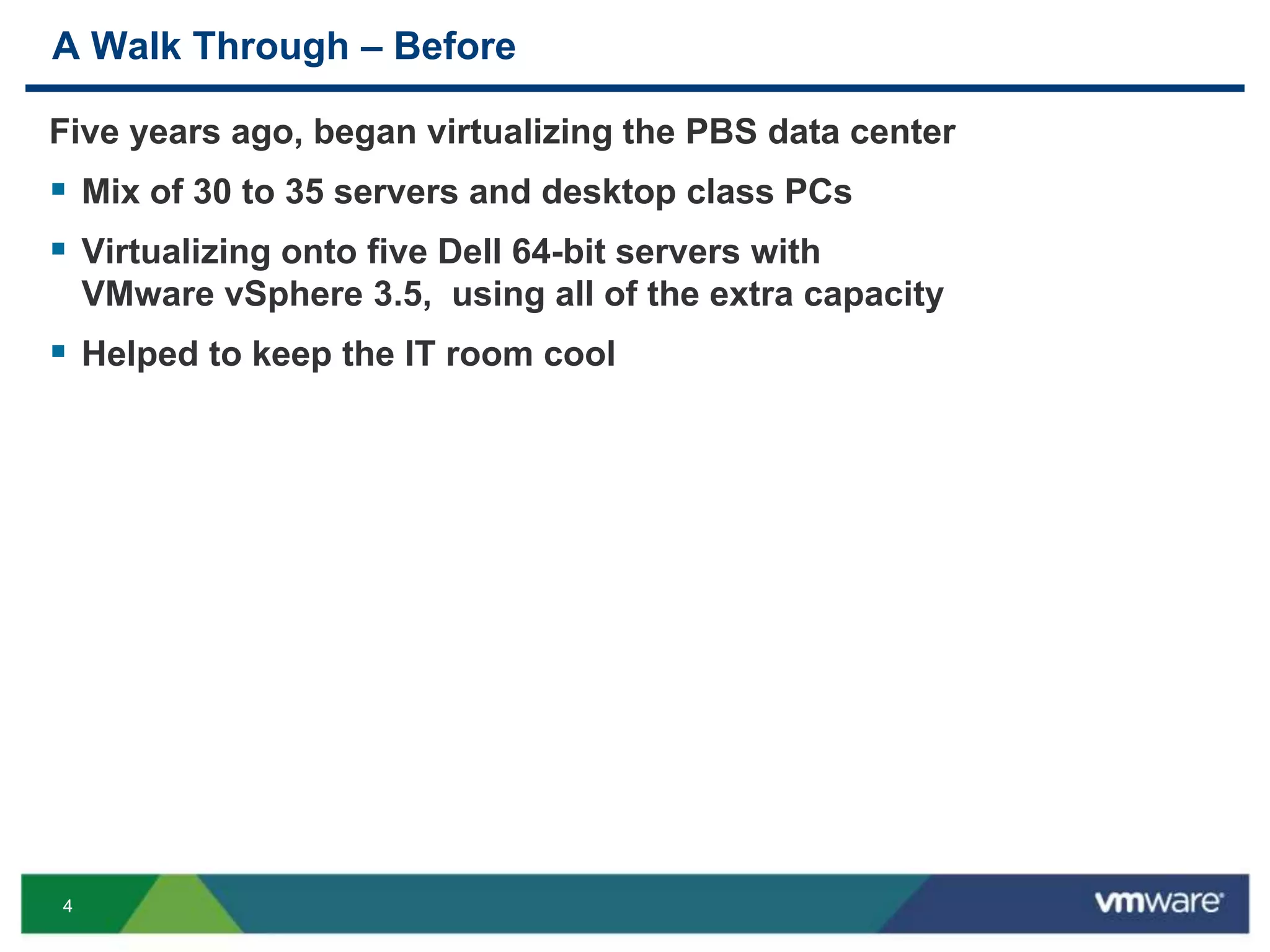 A Walk Through – Before

Five years ago, began virtualizing the PBS data center

▪ Mix of 30 to 35 servers and desktop class PCs

▪ Virtualizing onto five Dell 64-bit servers with VMware vSphere 3.5, using all of the extra capacity

▪ Helped to keep the IT room cool

4

vmware